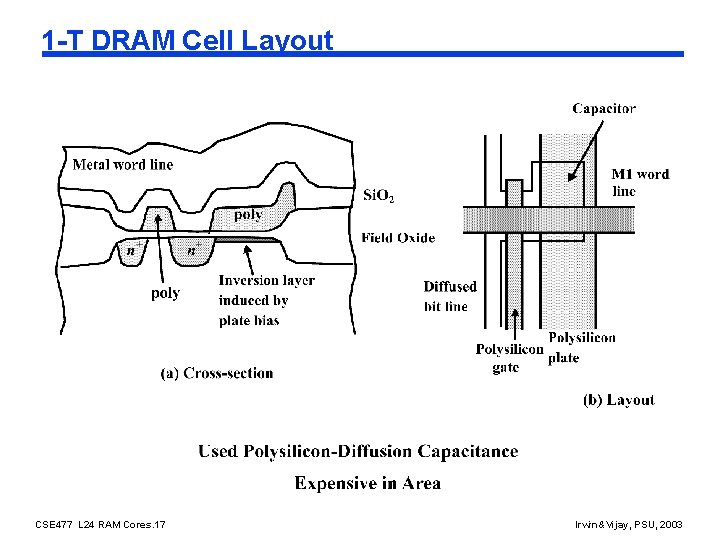 1-T DRAM Cell Layout

Metal word line

$SiO_2$

poly

Field Oxide

$n^+$

$n^+$

poly

Inversion layer induced by plate bias

(a) Cross-section

Capacitor

M1 word line

Diffused bit line

Polysilicon gate

Polysilicon plate

(b) Layout

Used Polysilicon-Diffusion Capacitance

Expensive in Area

CSE477 L24 RAM Cores.17

Irwin&Vijay, PSU, 2003